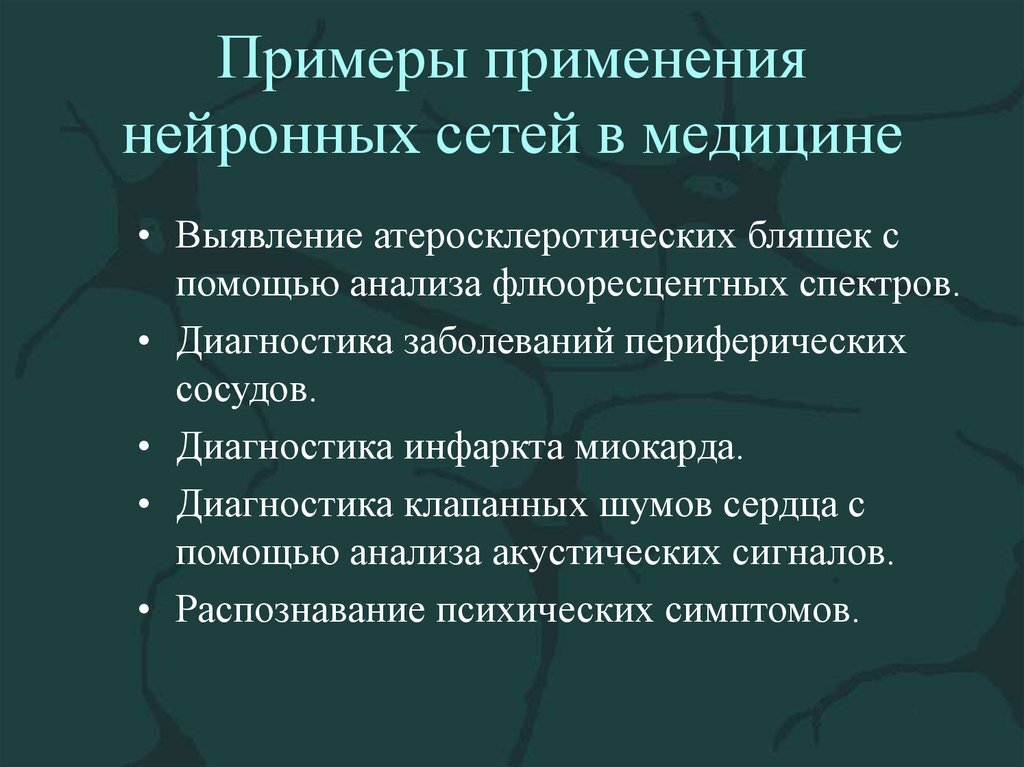 Примеры применения нейронных сетей в медицине

• Выявление атеросклеротических бляшек с помощью анализа флюоресцентных спектров.
• Диагностика заболеваний периферических сосудов.
• Диагностика инфаркта миокарда.
• Диагностика клапанных шумов сердца с помощью анализа акустических сигналов.
• Распознавание психических симптомов.